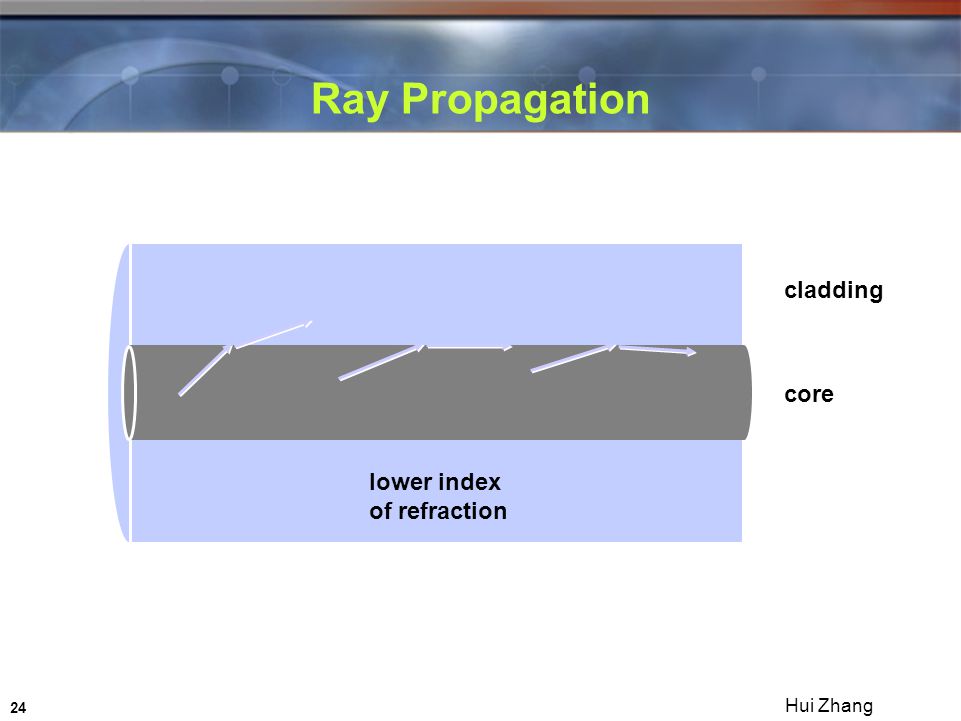 Ray Propagation

cladding

core

lower index of refraction

24

Hui Zhang